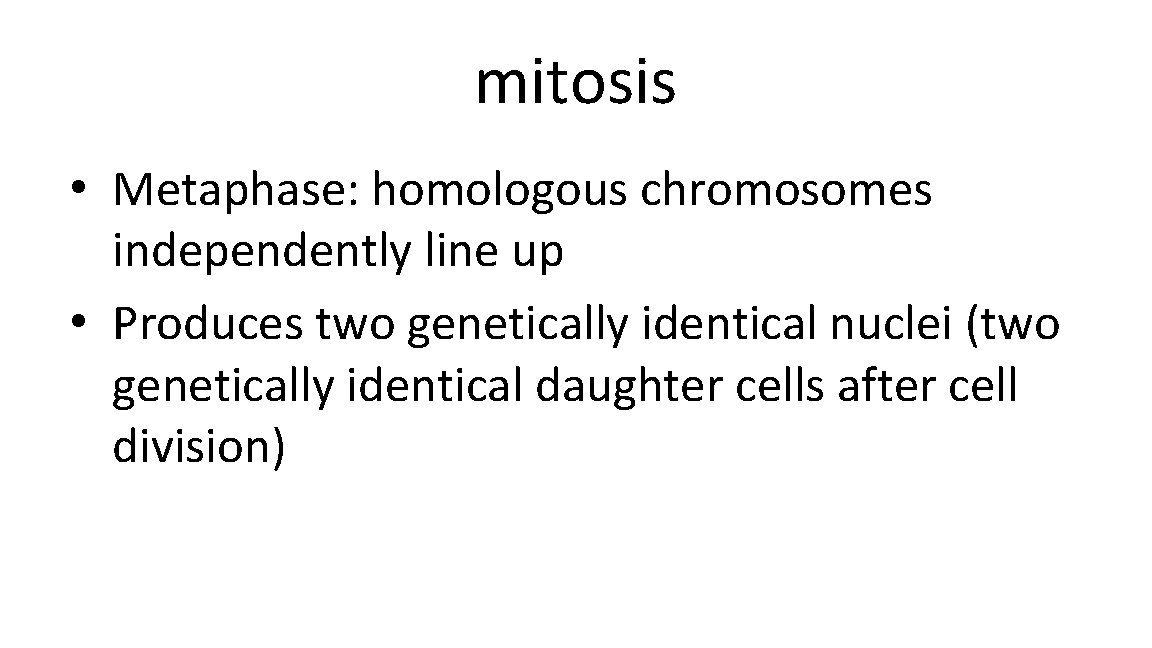 mitosis

• Metaphase: homologous chromosomes independently line up
• Produces two genetically identical nuclei (two genetically identical daughter cells after cell division)